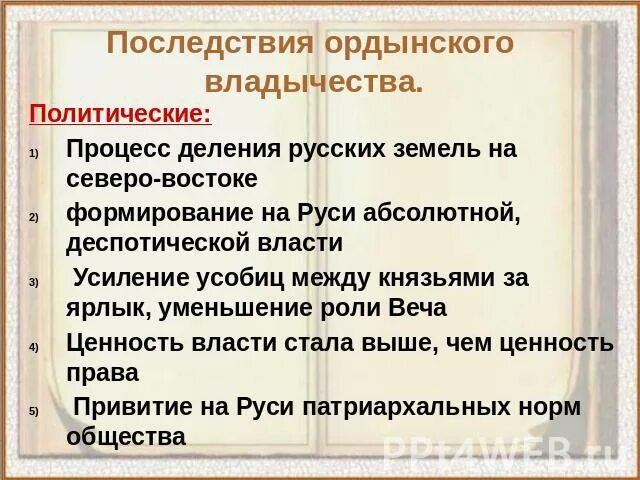 Последствия ордынского владычества.

Политические:

1) Процесс деления русских земель на северо-востоке

2) формирование на Руси абсолютной, деспотической власти

3) Усиление усобиц между князьями за ярлык, уменьшение роли Веча

4) Ценность власти стала выше, чем ценность права

5) Привитие на Руси патриархальных норм общества

PPt4WEB.ru